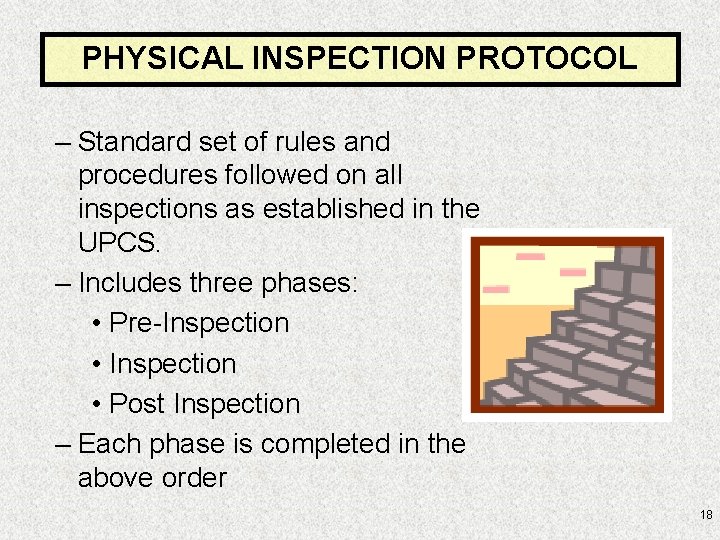 PHYSICAL INSPECTION PROTOCOL

– Standard set of rules and procedures followed on all inspections as established in the UPCS.

– Includes three phases:

• Pre-Inspection

• Inspection

• Post Inspection

– Each phase is completed in the above order

18